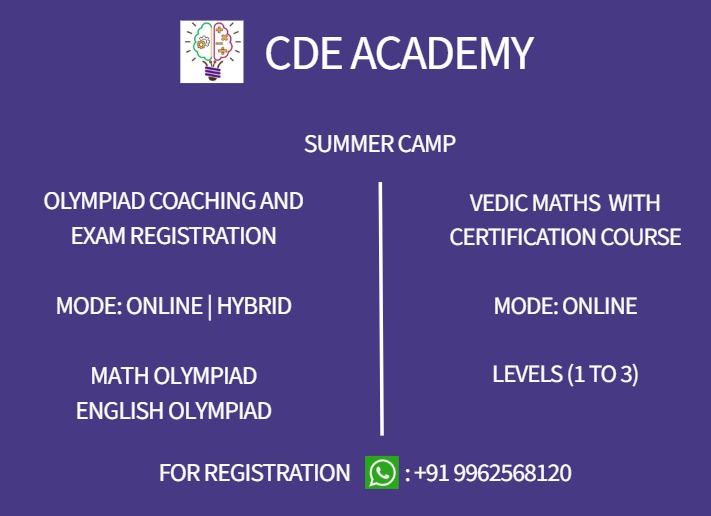 CDE ACADEMY

SUMMER CAMP

OLYMPIAD COACHING AND EXAM REGISTRATION

MODE: ONLINE | HYBRID

MATH OLYMPIAD
ENGLISH OLYMPIAD

VEDIC MATHS WITH CERTIFICATION COURSE

MODE: ONLINE

LEVELS (1 TO 3)

FOR REGISTRATION : +91 9962568120